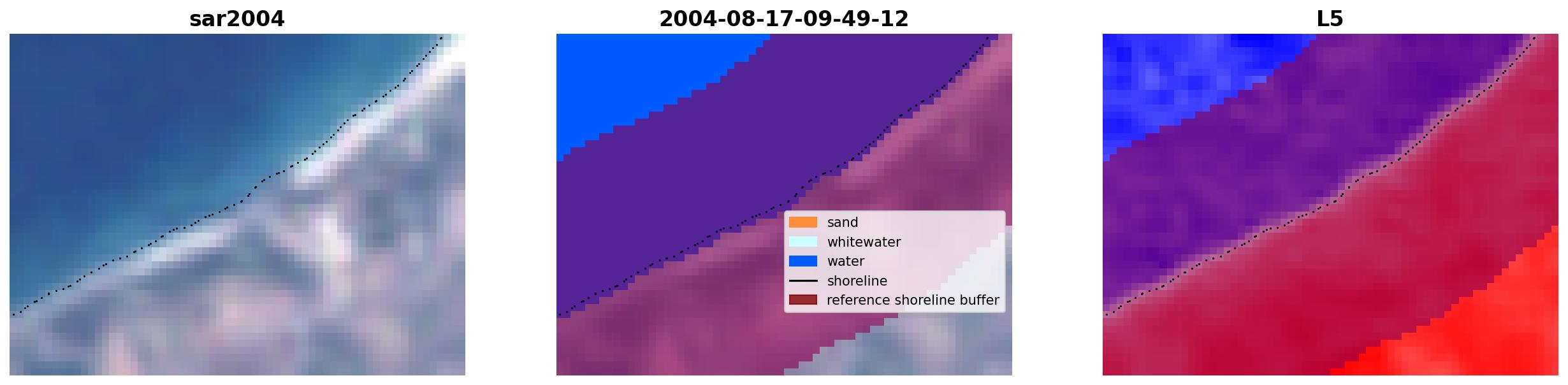 sar2004

2004-08-17-09-49-12

sand
whitewater
water
shoreline
reference shoreline buffer

L5